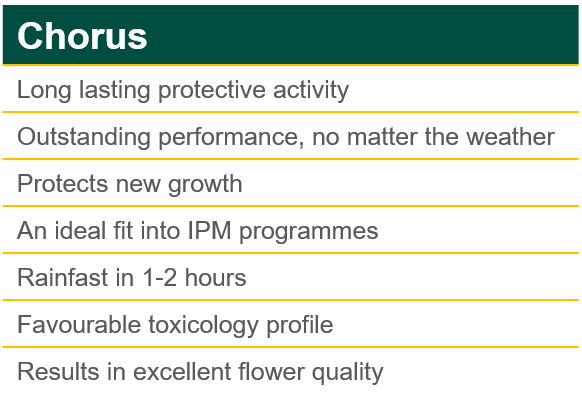 | Chorus |
|---|
| Long lasting protective activity |
| Outstanding performance, no matter the weather |
| Protects new growth |
| An ideal fit into IPM programmes |
| Rainfast in 1-2 hours |
| Favourable toxicology profile |
| Results in excellent flower quality |